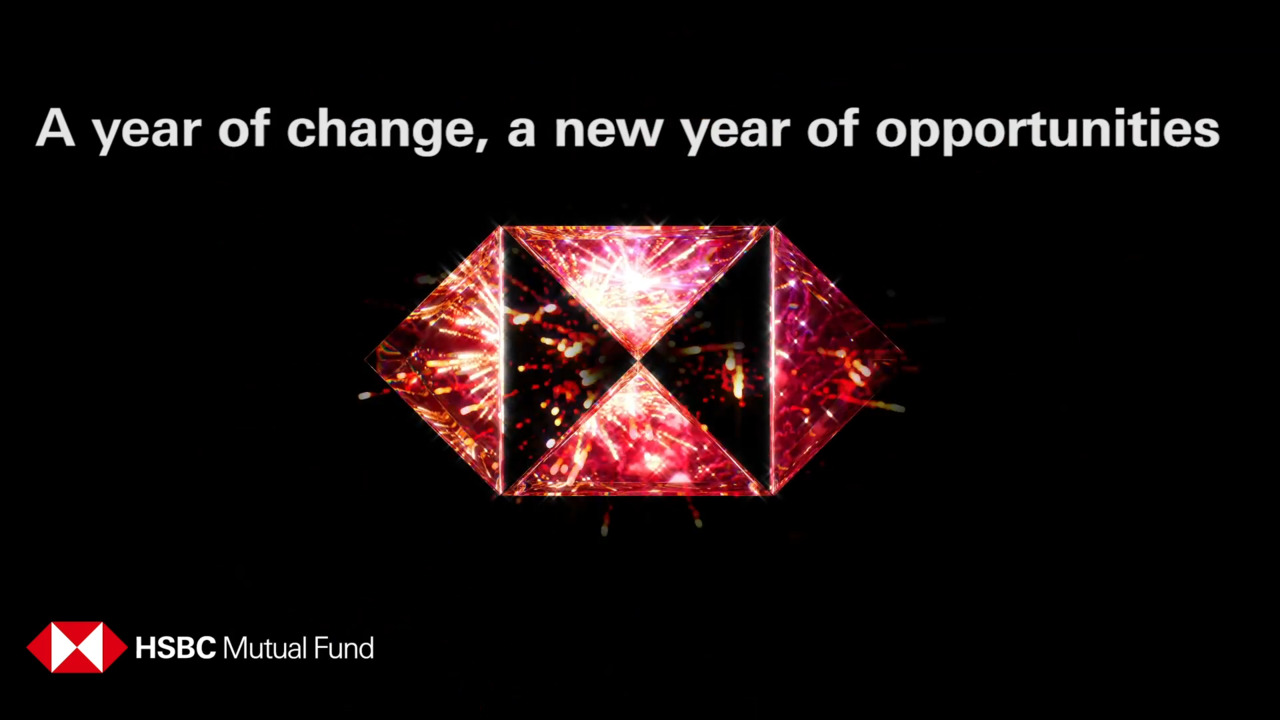 A year of change, a new year of opportunities

HSBC Mutual Fund